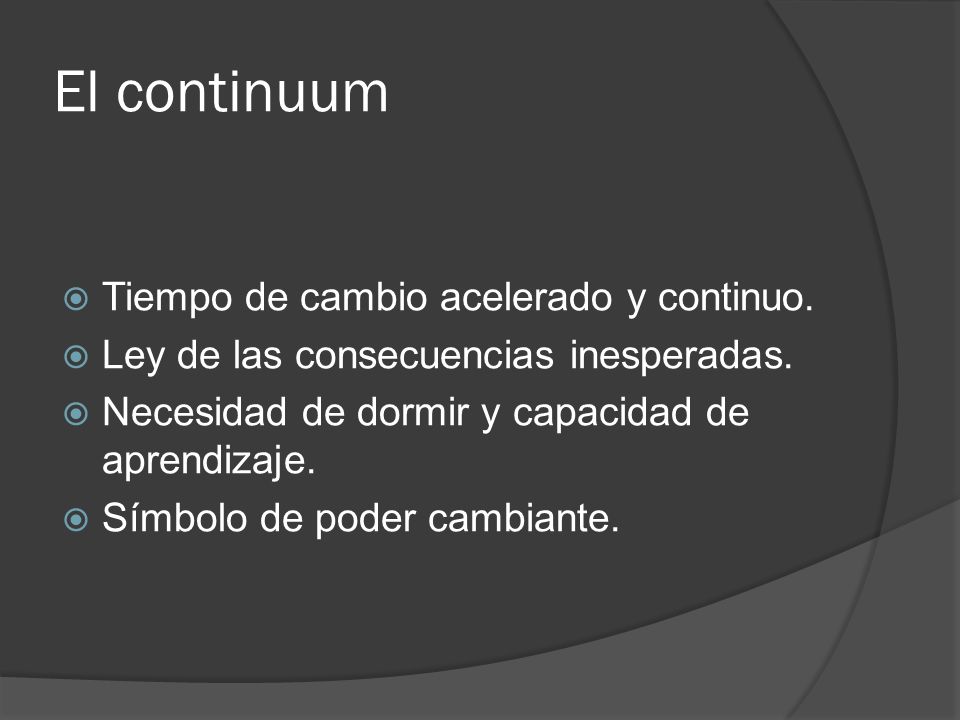 El continuum

Tiempo de cambio acelerado y continuo.
Ley de las consecuencias inesperadas.
Necesidad de dormir y capacidad de aprendizaje.
Símbolo de poder cambiante.